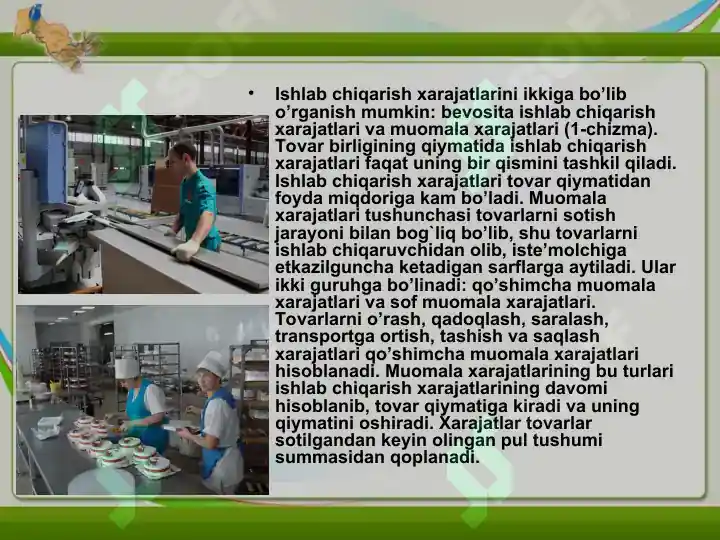 • Ishlab chiqarish xarajatlarini ikkiga bo’lib o’rganish mumkin: bevosita ishlab chiqarish xarajatlari va muomala xarajatlari (1-chizma). Tovar birligining qiymatida ishlab chiqarish xarajatlari faqat uning bir qismini tashkil qiladi. Ishlab chiqarish xarajatlari tovar qiymatidan foyda miqdoriga kam bo’ladi. Muomala xarajatlari tushunchasi tovarlarni sotish jarayoni bilan bog`liq bo’lib, shu tovarlarni ishlab chiqaruvchidan olib, iste’molchiga etkazilguncha ketadigan sarflarga aytiladi. Ular ikki guruhga bo’linadi: qo’shimcha muomala xarajatlari va sof muomala xarajatlari. Tovarlarni o’rash, qadoqlash, saralash, transportga ortish, tashish va saqlash xarajatlari qo’shimcha muomala xarajatlari hisoblanadi. Muomala xarajatlarining bu turlari ishlab chiqarish xarajatlarining davomi hisoblanib, tovar qiymatiga kiradi va uning qiymatini oshiradi. Xarajatlar tovarlar sotilgandan keyin olingan pul tushumi summasidan qoplanadi.